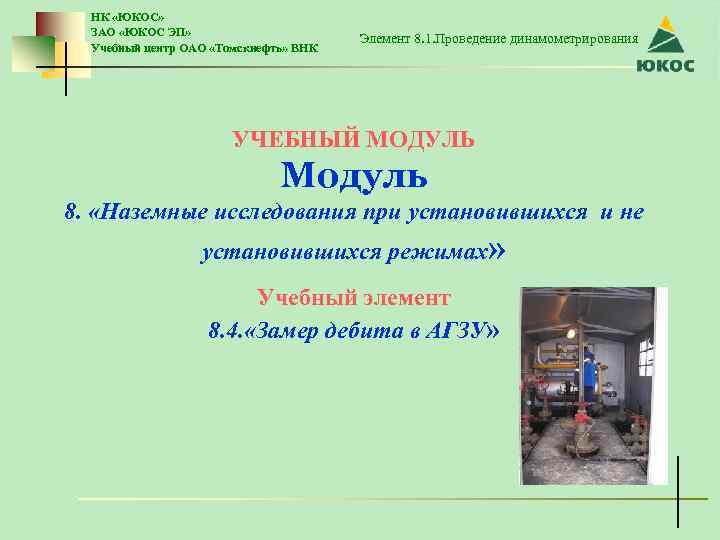 НК «ЮКОС»
ЗАО «ЮКОС ЭП»
Учебный центр ОАО «Томскнефть» ВНК

Элемент 8.1.Проведение динамометрирования

ЮКОС

УЧЕБНЫЙ МОДУЛЬ
Модуль
8. «Наземные исследования при установившихся и не установившихся режимах»

Учебный элемент
8.4.«Замер дебита в АГЗУ»